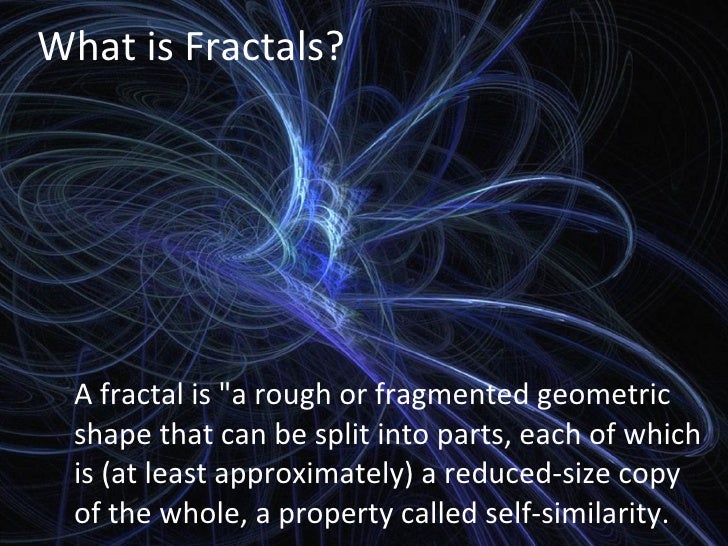 What is Fractals?

A fractal is "a rough or fragmented geometric shape that can be split into parts, each of which is (at least approximately) a reduced-size copy of the whole, a property called self-similarity.